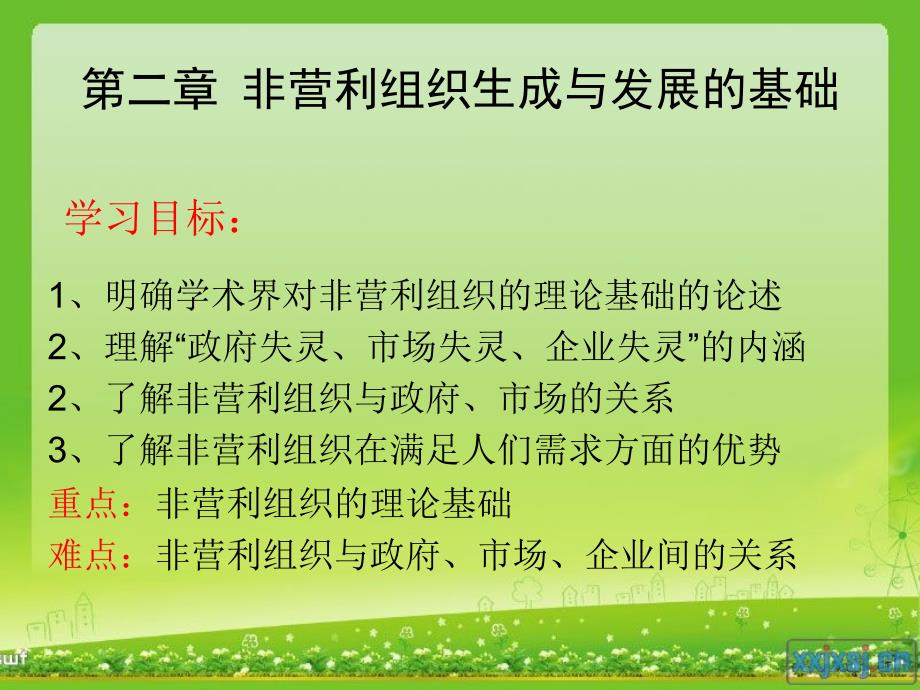 第二章 非营利组织生成与发展的基础

学习目标：

1、明确学术界对非营利组织的理论基础的论述
2、理解“政府失灵、市场失灵、企业失灵”的内涵
2、了解非营利组织与政府、市场的关系
3、了解非营利组织在满足人们需求方面的优势
重点：非营利组织的理论基础
难点：非营利组织与政府、市场、企业间的关系

swf

xxjxsj.cn